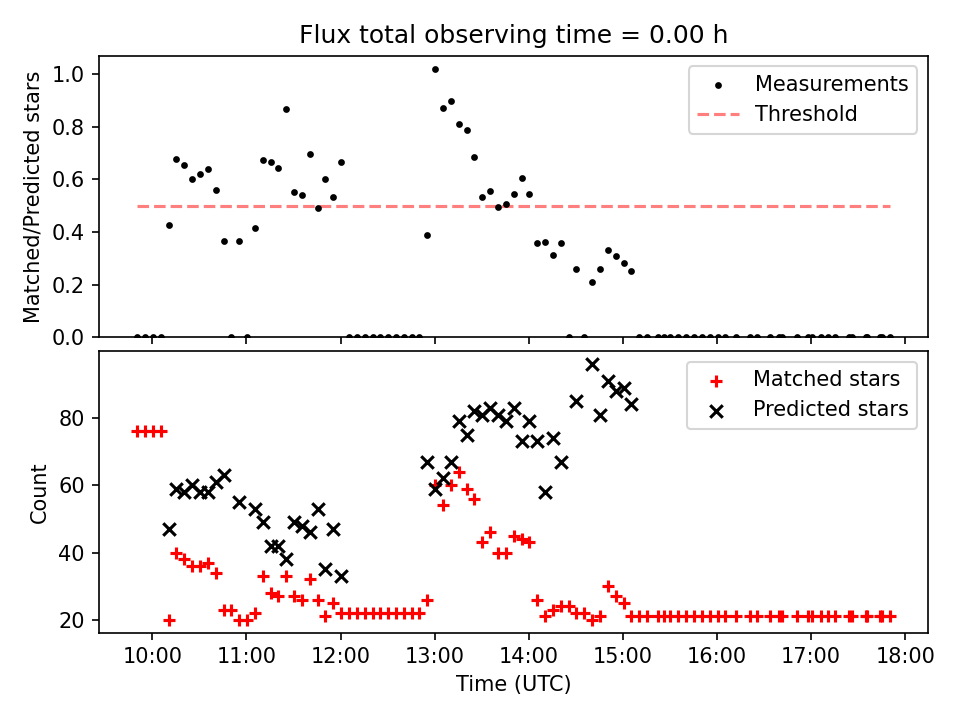 Flux total observing time = 0.00 h

Matched/Predicted stars

1.0
0.8
0.6
0.4
0.2
0.0

Measurements
Threshold

Count

80
60
40
20

Matched stars
Predicted stars

10:00
11:00
12:00
13:00
14:00
15:00
16:00
17:00
18:00

Time (UTC)